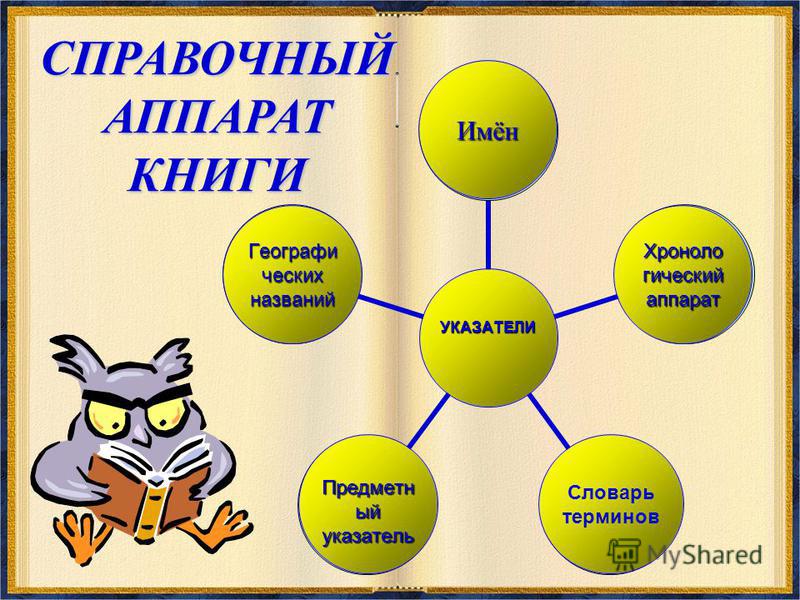 СПРАВОЧНЫЙ АППАРАТ КНИГИ

Имён

Географи ческих названий

Хроноло гический аппарат

УКАЗАТЕЛИ

Предметн ый указатель

Словарь терминов

MyShared